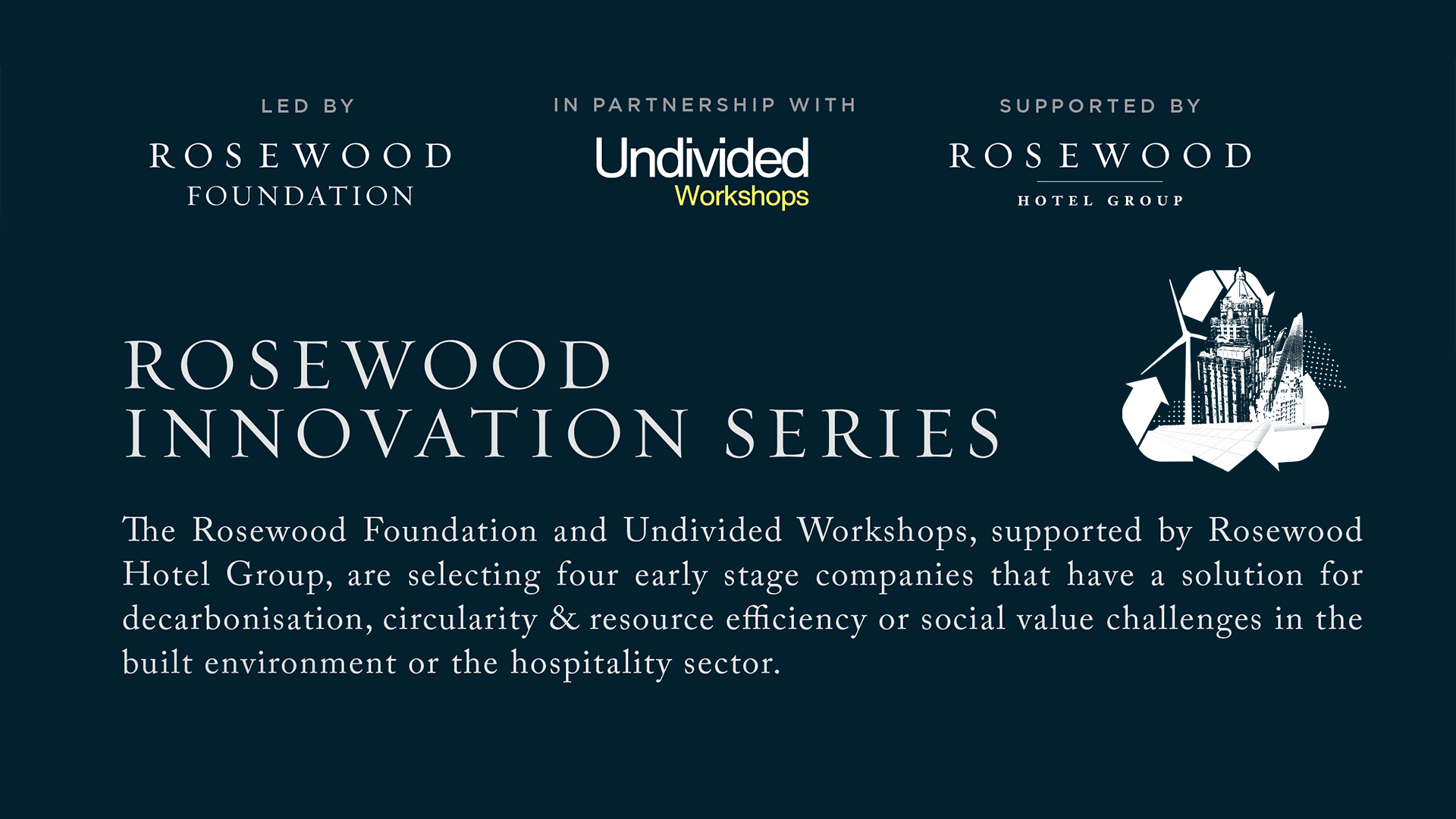 LED BY

ROSEWOOD
FOUNDATION

IN PARTNERSHIP WITH

Undivided
Workshops

SUPPORTED BY

ROSEWOOD
HOTEL GROUP

ROSEWOOD
INNOVATION SERIES

The Rosewood Foundation and Undivided Workshops, supported by Rosewood Hotel Group, are selecting four early stage companies that have a solution for decarbonisation, circularity & resource efficiency or social value challenges in the built environment or the hospitality sector.